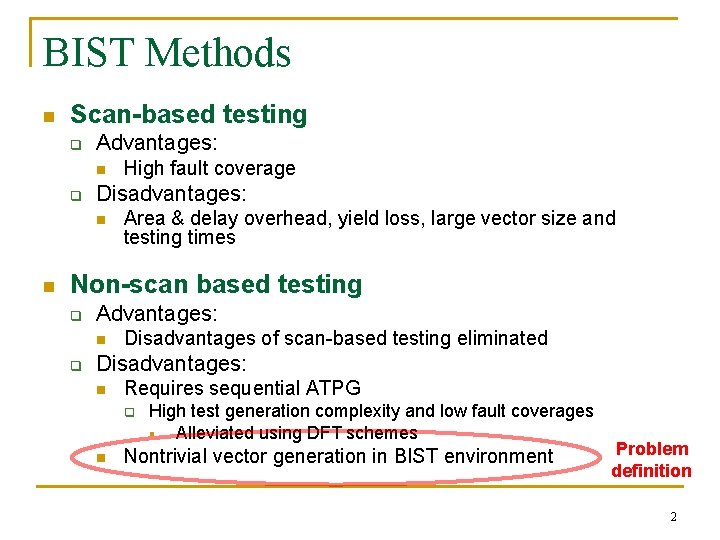 BIST Methods

Scan-based testing

Advantages:

High fault coverage

Disadvantages:

Area & delay overhead, yield loss, large vector size and testing times

Non-scan based testing

Advantages:

Disadvantages of scan-based testing eliminated

Disadvantages:

Requires sequential ATPG

High test generation complexity and low fault coverages

Alleviated using DFT schemes

Nontrivial vector generation in BIST environment

Problem definition

2